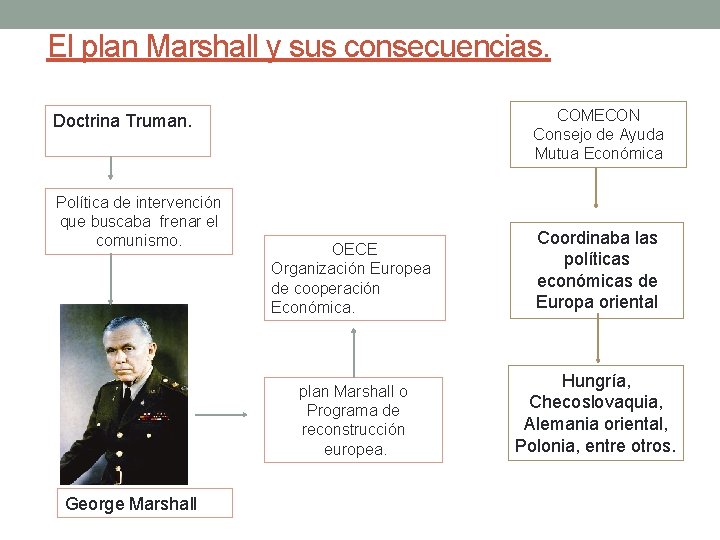 El plan Marshall y sus consecuencias.

Doctrina Truman.

Política de intervención que buscaba frenar el comunismo.

George Marshall

plan Marshall o Programa de reconstrucción europea.

OECE
Organización Europea de cooperación Económica.

COMECON
Consejo de Ayuda Mutua Económica

Coordinaba las políticas económicas de Europa oriental

Hungría, Checoslovaquia, Alemania oriental, Polonia, entre otros.